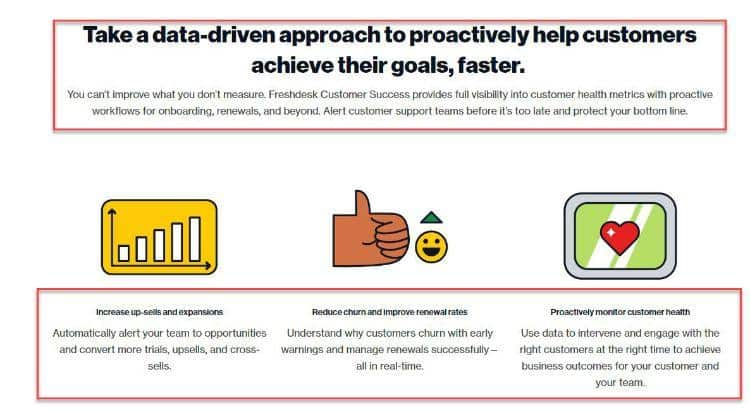 Take a data-driven approach to proactively help customers achieve their goals, faster.

You can't improve what you don't measure. Freshdesk Customer Success provides full visibility into customer health metrics with proactive workflows for onboarding, renewals, and beyond. Alert customer support teams before it's too late and protect your bottom line.

Increase up-sells and expansions

Automatically alert your team to opportunities and convert more trials, upsells, and cross-sells.

Reduce churn and improve renewal rates

Understand why customers churn with early warnings and manage renewals successfully – all in real-time.

Proactively monitor customer health

Use data to intervene and engage with the right customers at the right time to achieve business outcomes for your customer and your team.